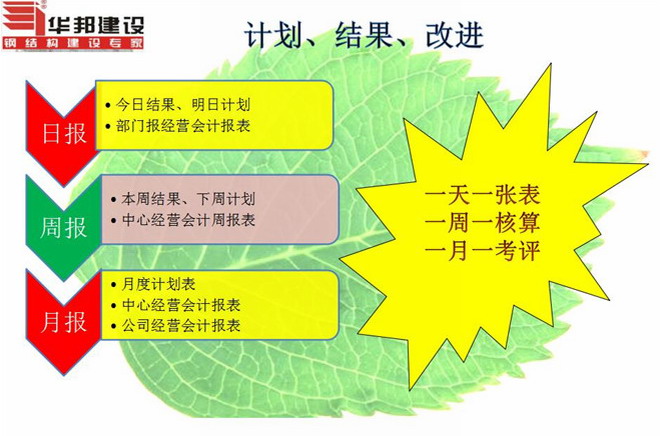 华邦建设
钢结构建设专家

计划、结果、改进

日报
• 今日结果、明日计划
• 部门报经营会计报表

周报
• 本周结果、下周计划
• 中心经营会计周报表

月报
• 月度计划表
• 中心经营会计报表
• 公司经营会计报表

一天一张表
一周一核算
一月一考评